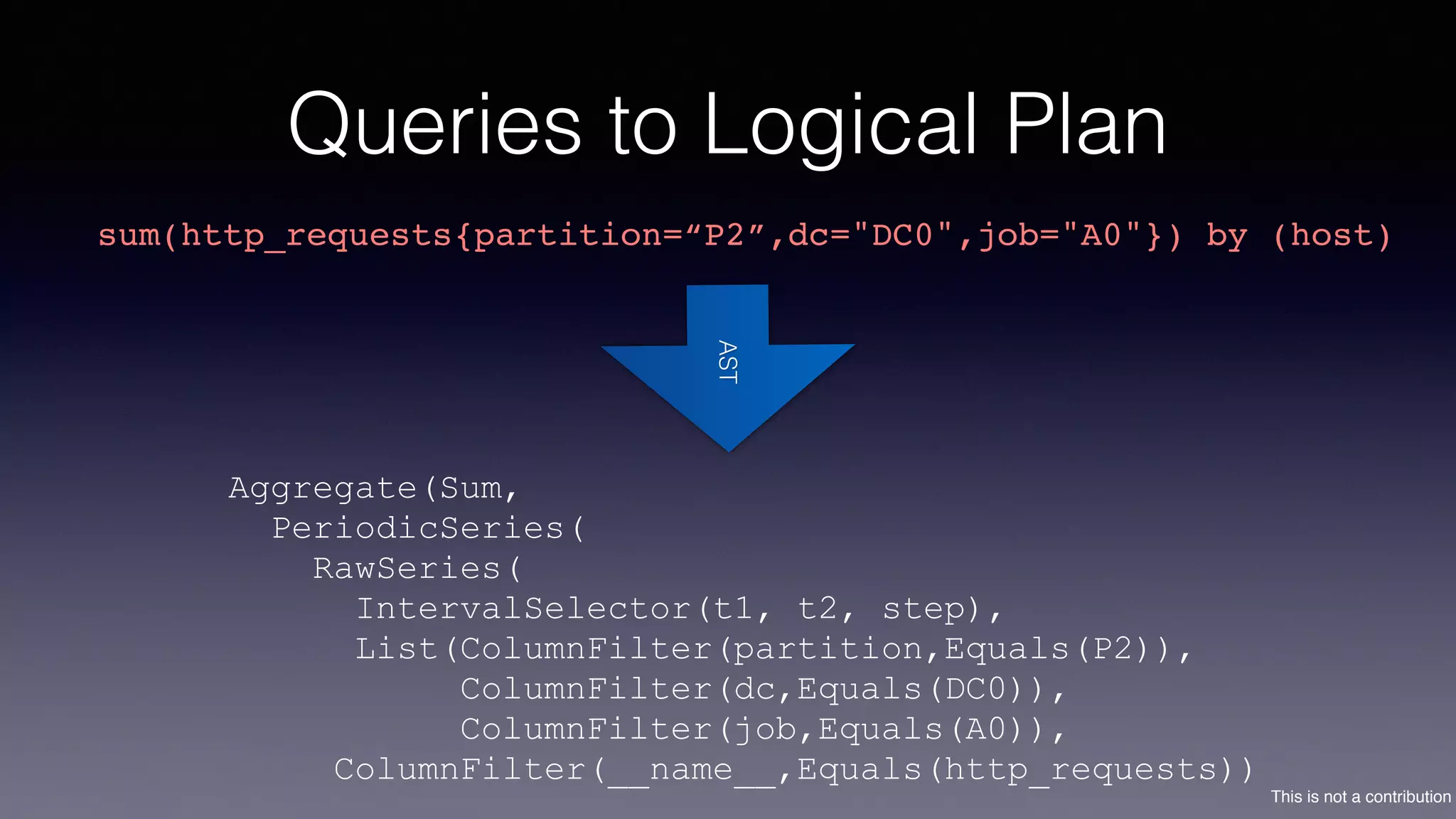 Queries to Logical Plan

sum(http_requests{partition=“P2”,dc="DC0",job="A0"}) by (host)

AST

Aggregate(Sum,
  PeriodicSeries(
    RawSeries(
      IntervalSelector(t1, t2, step),
      List(ColumnFilter(partition,Equals(P2)),
           ColumnFilter(dc,Equals(DC0)),
           ColumnFilter(job,Equals(A0)),
     ColumnFilter(__name__,Equals(http_requests))

This is not a contribution